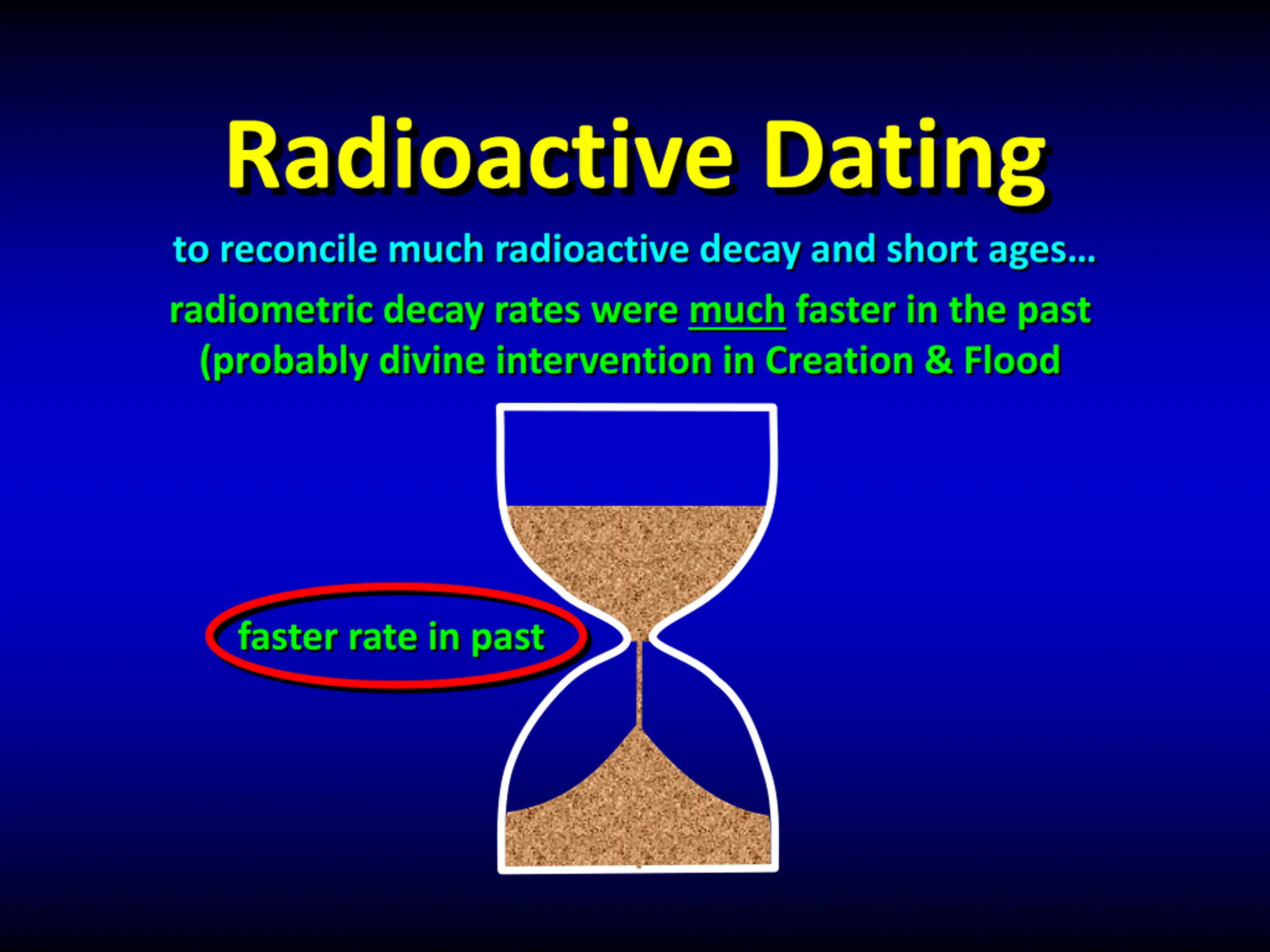 Radioactive Dating

to reconcile much radioactive decay and short ages...

radiometric decay rates were much faster in the past (probably divine intervention in Creation & Flood

faster rate in past